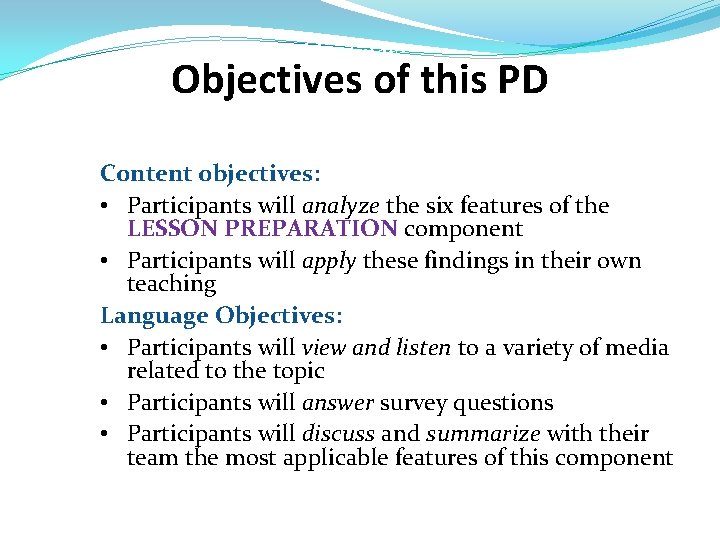 Objectives of this PD

Content objectives:

• Participants will analyze the six features of the LESSON PREPARATION component
• Participants will apply these findings in their own teaching

Language Objectives:

• Participants will view and listen to a variety of media related to the topic
• Participants will answer survey questions
• Participants will discuss and summarize with their team the most applicable features of this component